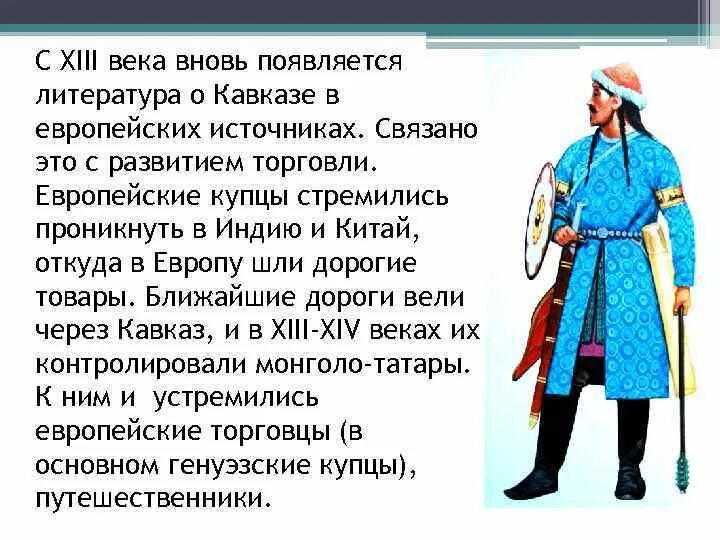 С XIII века вновь появляется литература о Кавказе в европейских источниках. Связано это с развитием торговли. Европейские купцы стремились проникнуть в Индию и Китай, откуда в Европу шли дорогие товары. Ближайшие дороги вели через Кавказ, и в XIII-XIV веках их контролировали монголо-татары. К ним и устремились европейские торговцы (в основном генуэзские купцы), путешественники.